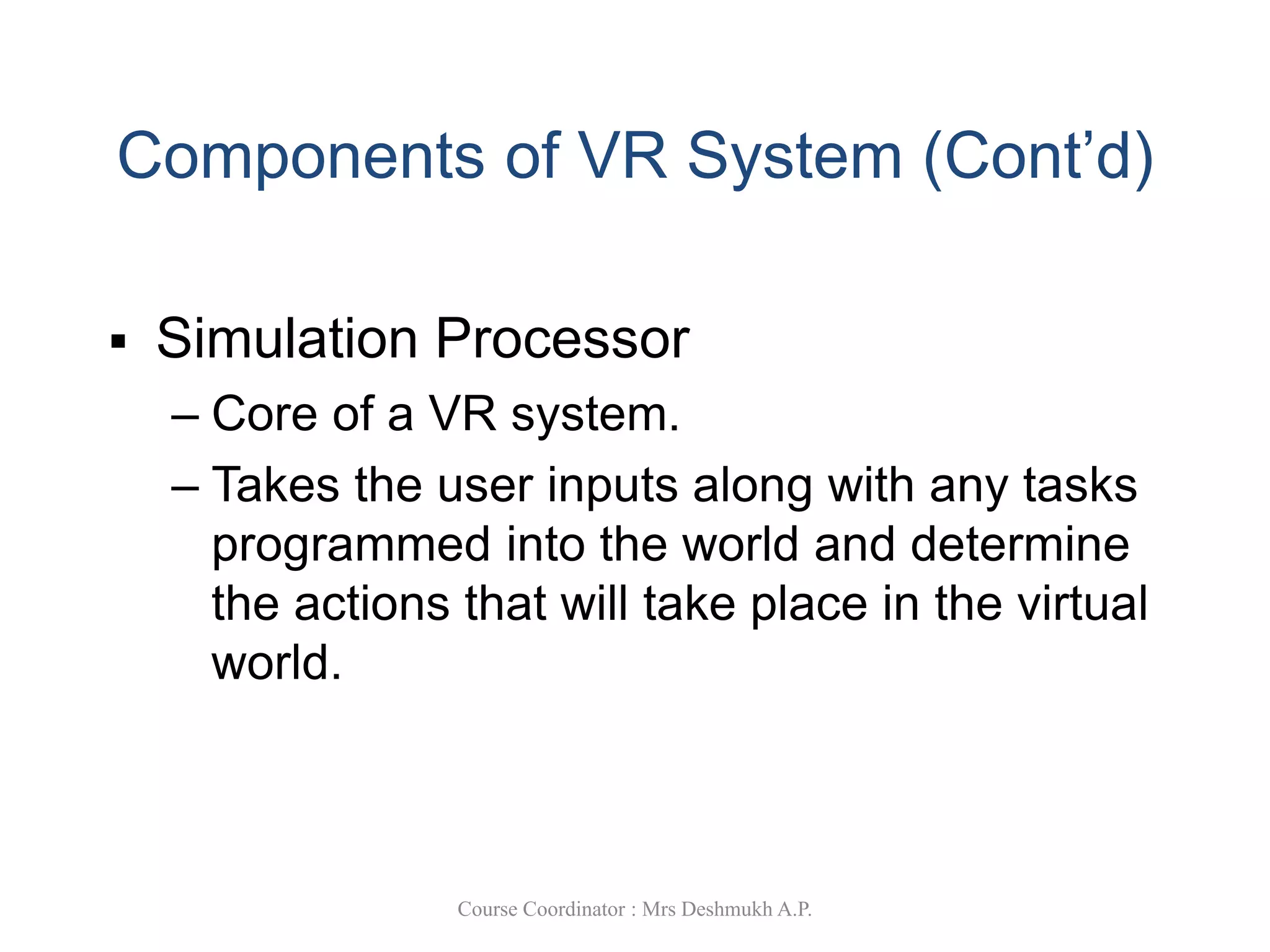 Components of VR System (Cont’d)

▪ Simulation Processor

– Core of a VR system.

– Takes the user inputs along with any tasks programmed into the world and determine the actions that will take place in the virtual world.

Course Coordinator : Mrs Deshmukh A.P.